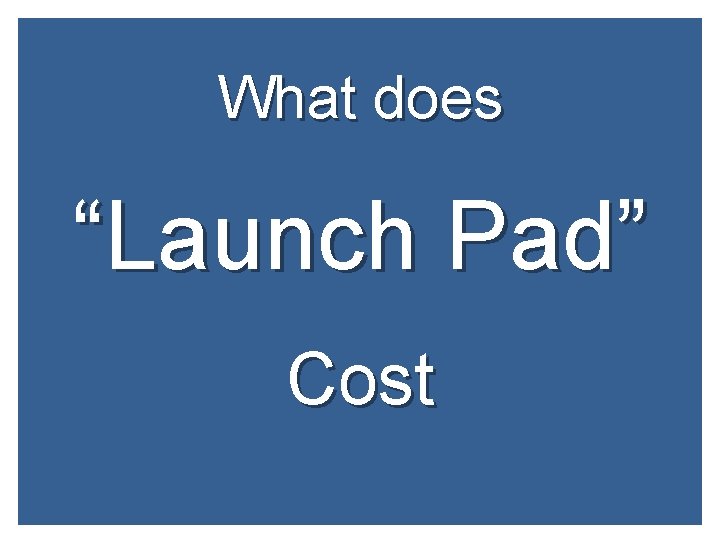 What does

“Launch Pad”

Cost